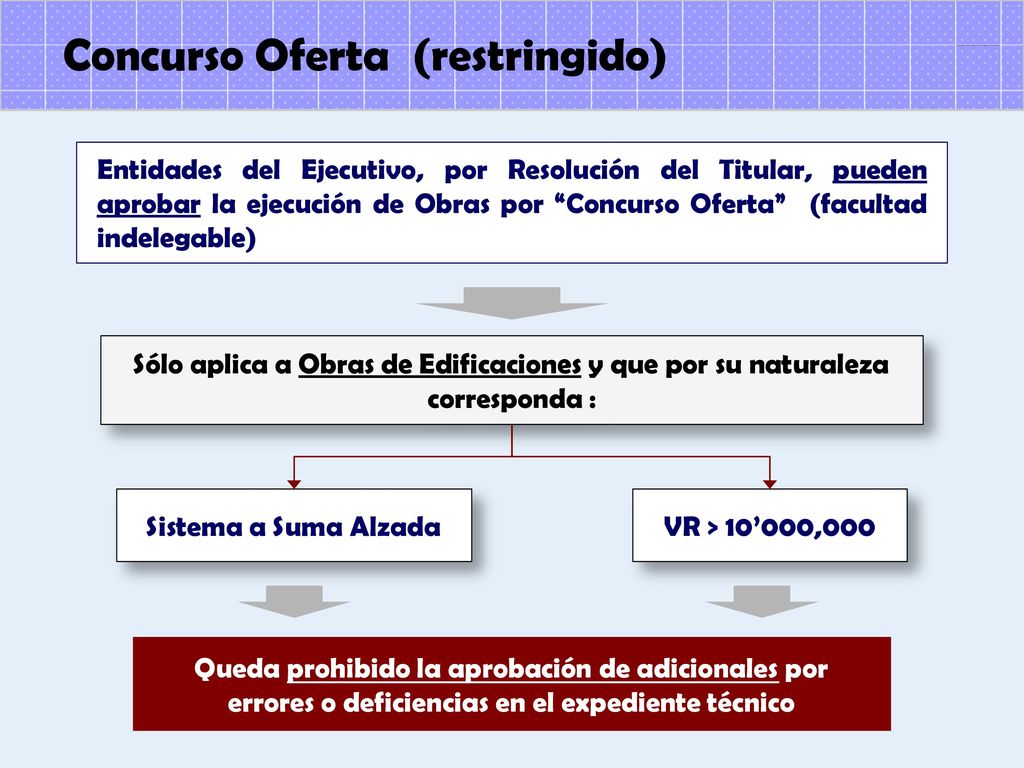 Concurso Oferta (restringido)

Entidades del Ejecutivo, por Resolución del Titular, pueden aprobar la ejecución de Obras por “Concurso Oferta” (facultad indelegable)

Sólo aplica a Obras de Edificaciones y que por su naturaleza corresponda :

Sistema a Suma Alzada

VR > 10’000,000

Queda prohibido la aprobación de adicionales por errores o deficiencias en el expediente técnico